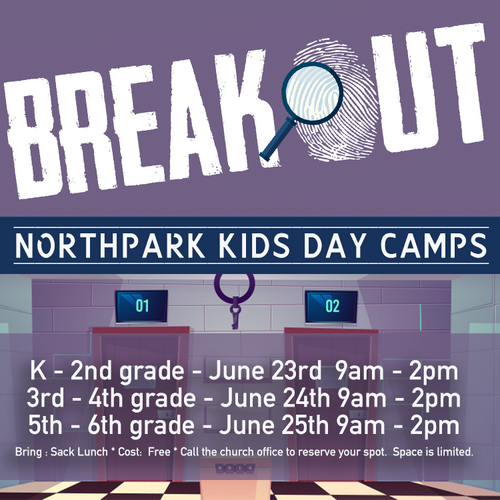 BREAKOUT

NORTHPARK KIDS DAY CAMPS

01

02

K - 2nd grade - June 23rd 9am - 2pm
3rd - 4th grade - June 24th 9am - 2pm
5th - 6th grade - June 25th 9am - 2pm

Bring : Sack Lunch * Cost: Free * Call the church office to reserve your spot. Space is limited.